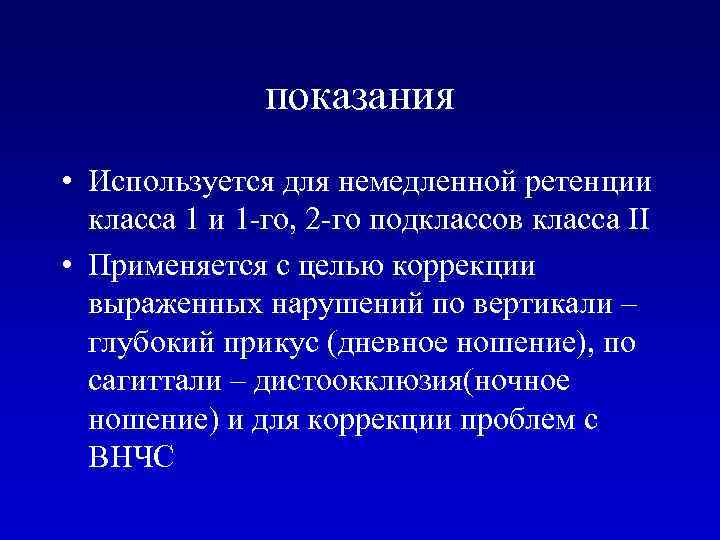 показания

• Используется для немедленной ретенции класса 1 и 1-го, 2-го подклассов класса II

• Применяется с целью коррекции выраженных нарушений по вертикали – глубокий прикус (дневное ношение), по сагиттали – дистоокклюзия(ночное ношение) и для коррекции проблем с ВНЧС